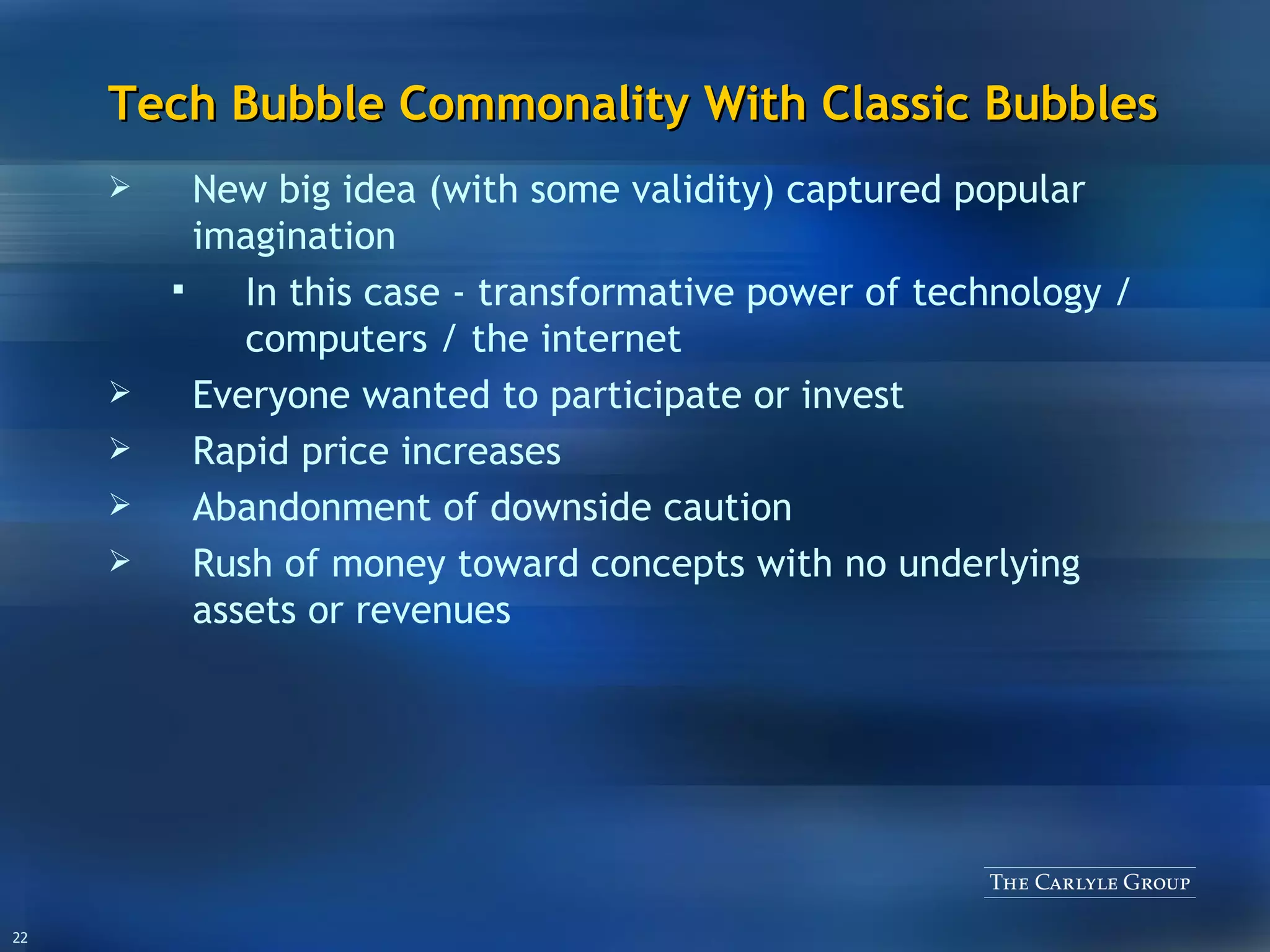 Tech Bubble Commonality With Classic Bubbles

➢ New big idea (with some validity) captured popular imagination

▪ In this case - transformative power of technology / computers / the internet

➢ Everyone wanted to participate or invest

➢ Rapid price increases

➢ Abandonment of downside caution

➢ Rush of money toward concepts with no underlying assets or revenues

THE CARLYLE GROUP

22